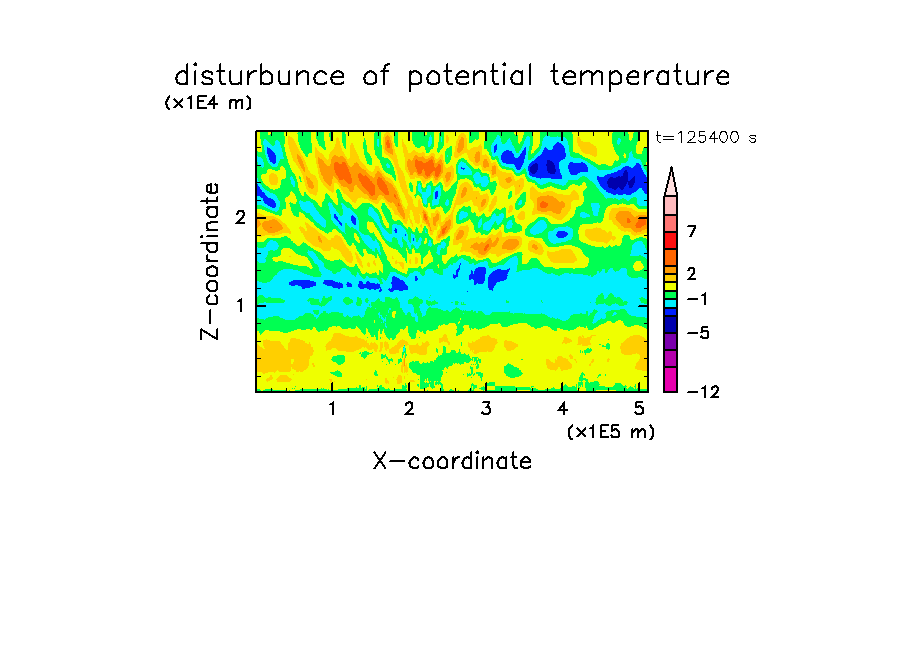 disturbunce of potential temperature
(x1E4 m)
t=125400 s
Z-coordinate
2
1
7
2
−1
−5
−12
1
2
3
4
5
(x1E5 m)
X-coordinate